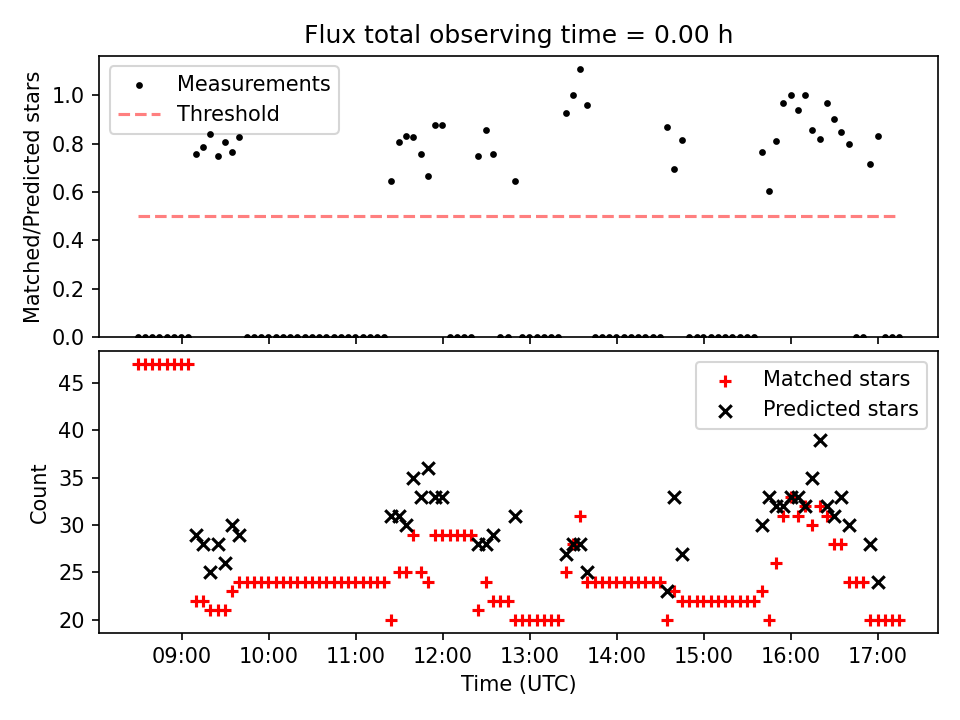 Flux total observing time = 0.00 h

Measurements
Threshold

Matched/Predicted stars

1.0
0.8
0.6
0.4
0.2
0.0

Matched stars
Predicted stars

Count

45
40
35
30
25
20

09:00
10:00
11:00
12:00
13:00
14:00
15:00
16:00
17:00

Time (UTC)